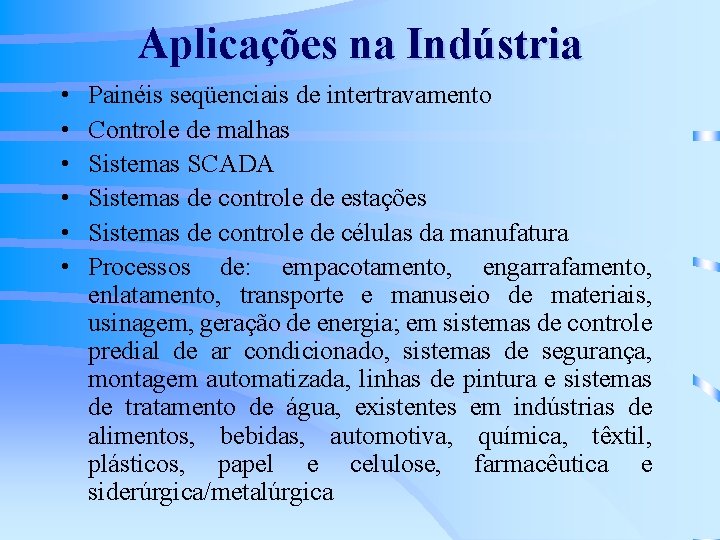 Aplicações na Indústria

• Painéis seqüenciais de intertravamento
• Controle de malhas
• Sistemas SCADA
• Sistemas de controle de estações
• Sistemas de controle de células da manufatura
• Processos de: empacotamento, engarrafamento, enlatamento, transporte e manuseio de materiais, usinagem, geração de energia; em sistemas de controle predial de ar condicionado, sistemas de segurança, montagem automatizada, linhas de pintura e sistemas de tratamento de água, existentes em indústrias de alimentos, bebidas, automotiva, química, têxtil, plásticos, papel e celulose, farmacêutica e siderúrgica/metalúrgica